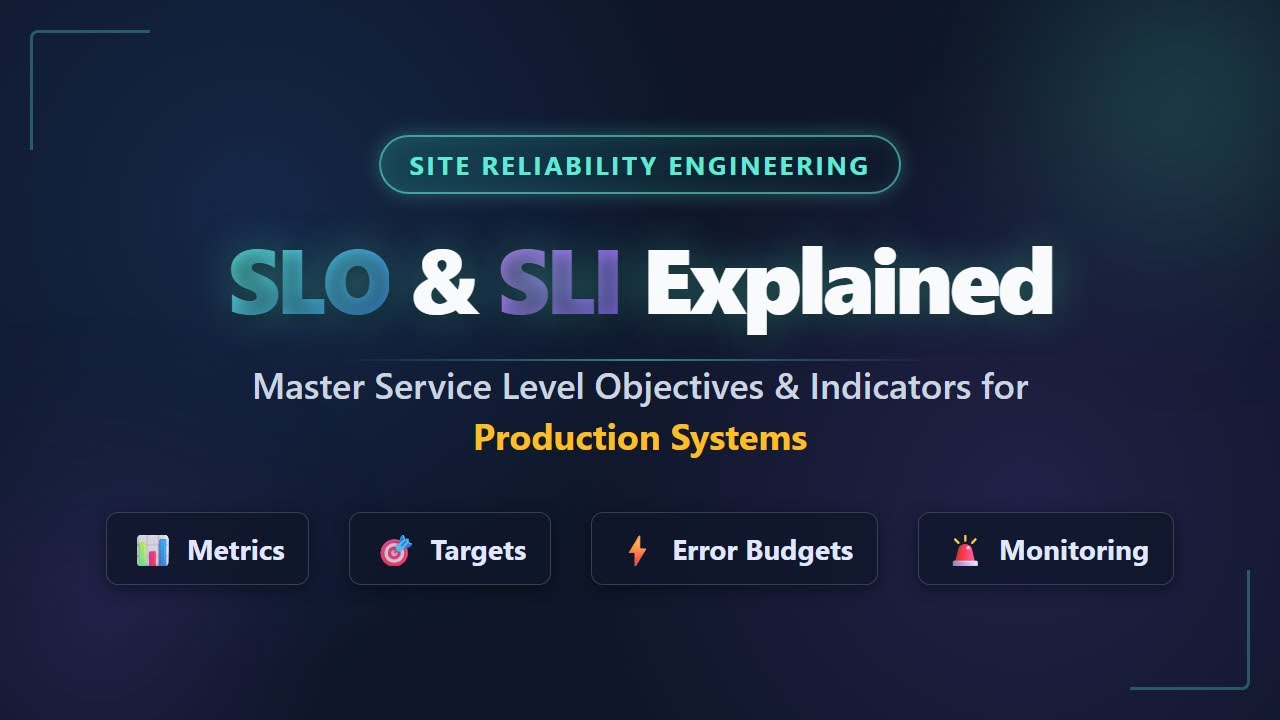 SITE RELIABILITY ENGINEERING

SLO & SLI Explained

Master Service Level Objectives & Indicators for Production Systems

Metrics

Targets

Error Budgets

Monitoring